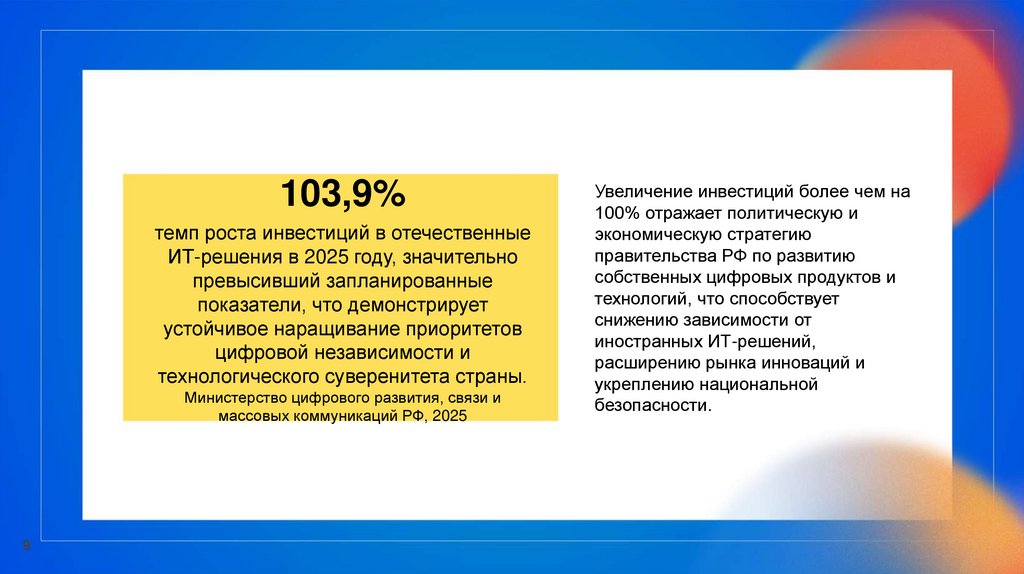 103,9%

темп роста инвестиций в отечественные ИТ-решения в 2025 году, значительно превысивший запланированные показатели, что демонстрирует устойчивое наращивание приоритетов цифровой независимости и технологического суверенитета страны.

Министерство цифрового развития, связи и массовых коммуникаций РФ, 2025

Увеличение инвестиций более чем на 100% отражает политическую и экономическую стратегию правительства РФ по развитию собственных цифровых продуктов и технологий, что способствует снижению зависимости от иностранных ИТ-решений, расширению рынка инноваций и укреплению национальной безопасности.

9